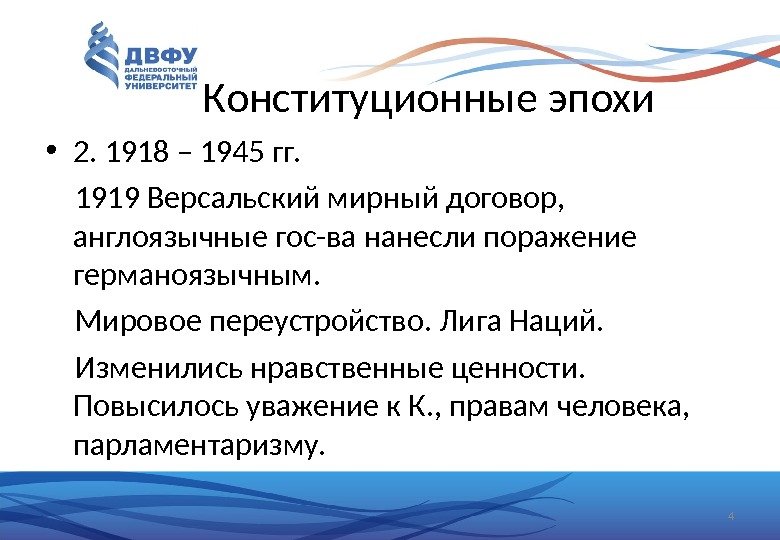 ДВФУ
ДАЛЬНЕВОСТОЧНЫЙ ФЕДЕРАЛЬНЫЙ УНИВЕРСИТЕТ

Конституционные эпохи

• 2. 1918 – 1945 гг.

1919 Версальский мирный договор, англоязычные гос-ва нанесли поражение германоязычным.

Мировое переустройство. Лига Наций.

Изменились нравственные ценности. Повысилось уважение к К., правам человека, парламентаризму.

4